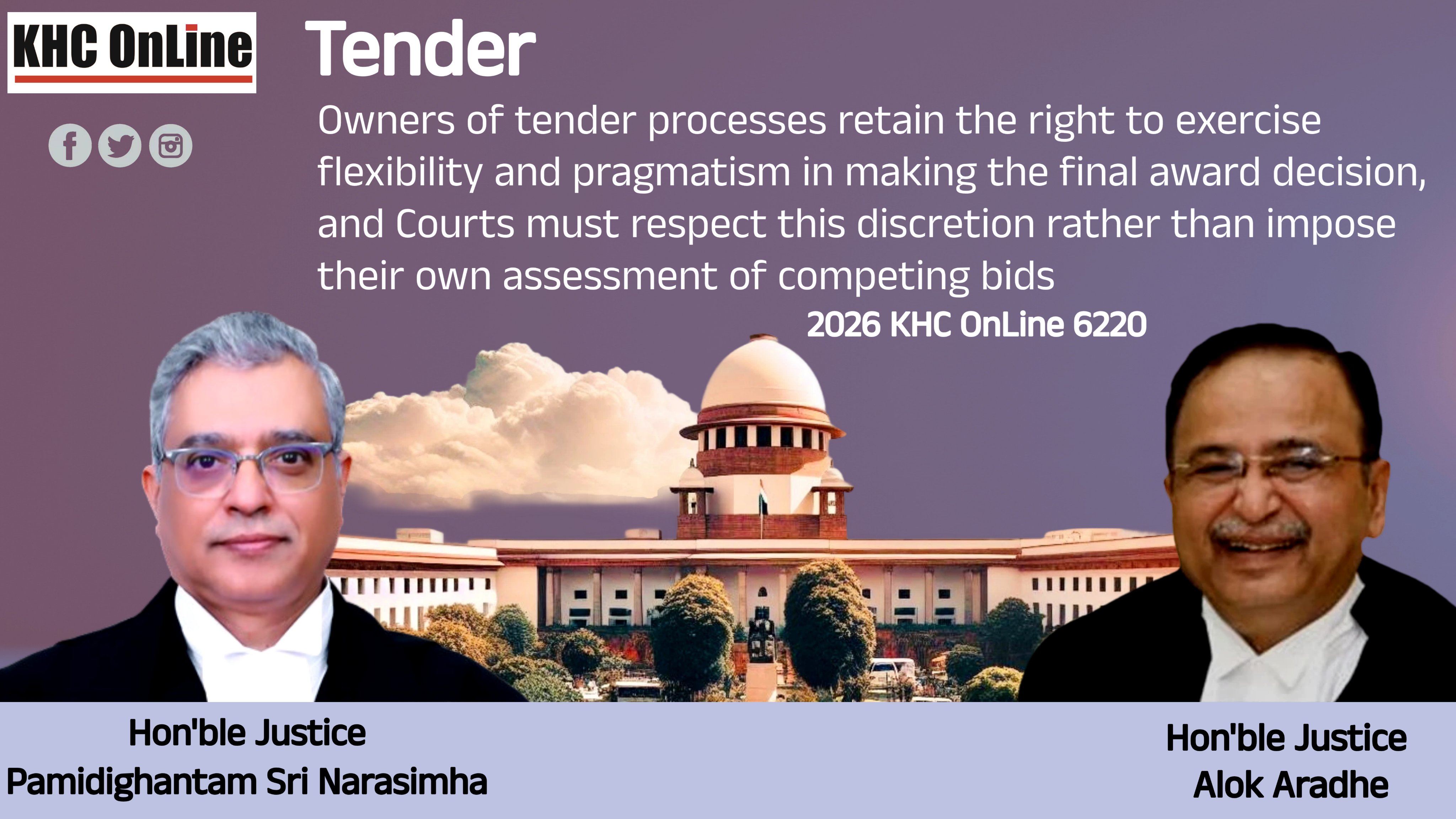 KHC OnLine

Tender

Owners of tender processes retain the right to exercise flexibility and pragmatism in making the final award decision, and Courts must respect this discretion rather than impose their own assessment of competing bids

2026 KHC OnLine 6220

Hon'ble Justice
Pamidighantam Sri Narasimha

Hon'ble Justice
Alok Aradhe